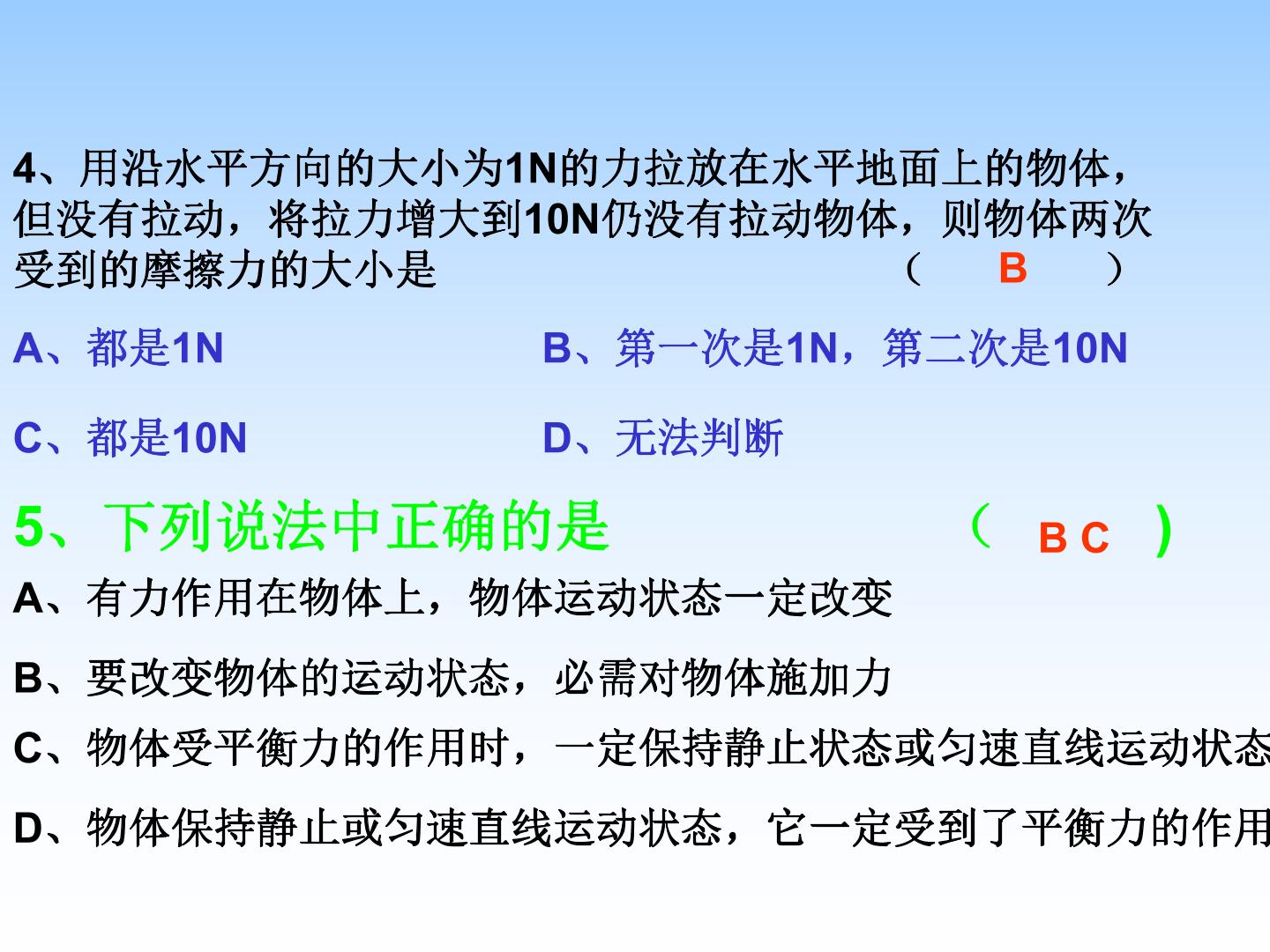 4、用沿水平方向的大小为1N的力拉放在水平地面上的物体，但没有拉动，将拉力增大到10N仍没有拉动物体，则物体两次受到的摩擦力的大小是 （ B ）

A、都是1N

B、第一次是1N，第二次是10N

C、都是10N

D、无法判断

5、下列说法中正确的是 （ B C ）

A、有力作用在物体上，物体运动状态一定改变

B、要改变物体的运动状态，必需对物体施加力

C、物体受平衡力的作用时，一定保持静止状态或匀速直线运动状态

D、物体保持静止或匀速直线运动状态，它一定受到了平衡力的作用